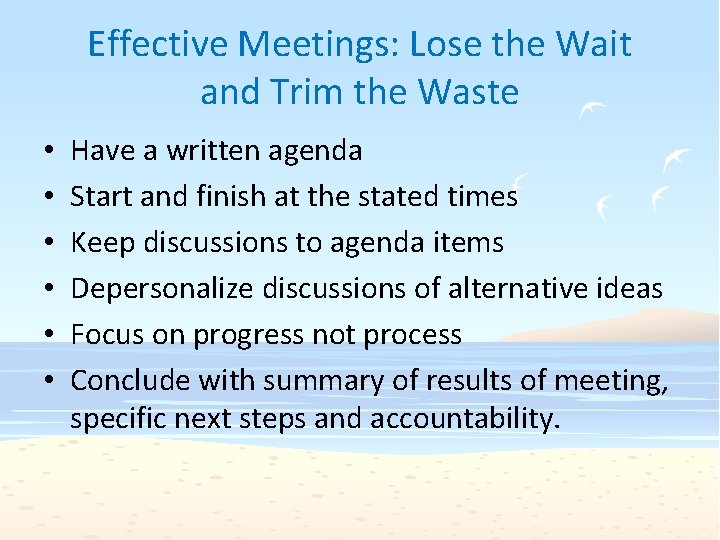 Effective Meetings: Lose the Wait and Trim the Waste

• Have a written agenda
• Start and finish at the stated times
• Keep discussions to agenda items
• Depersonalize discussions of alternative ideas
• Focus on progress not process
• Conclude with summary of results of meeting, specific next steps and accountability.